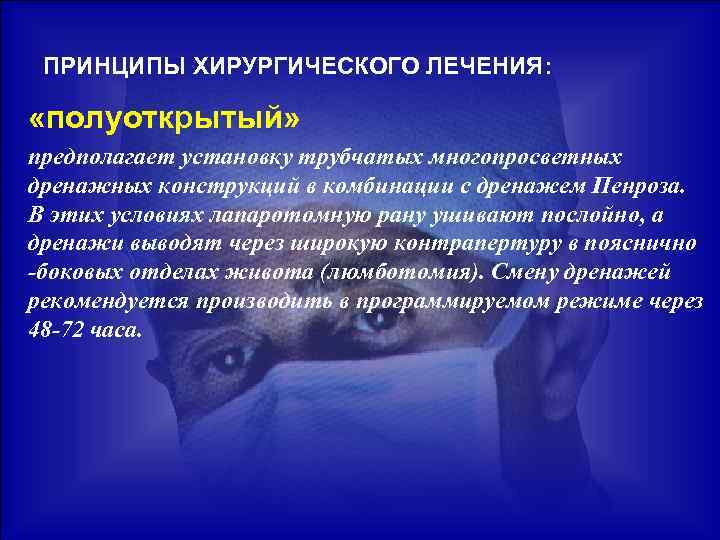 ПРИНЦИПЫ ХИРУРГИЧЕСКОГО ЛЕЧЕНИЯ:

«полуоткрытый»

предполагает установку трубчатых многопросветных дренажных конструкций в комбинации с дренажем Пенроза. В этих условиях лапаротомную рану ушивают послойно, а дренажи выводят через широкую контрапертуру в пояснично -боковых отделах живота (люмботомия). Смену дренажей рекомендуется производить в программируемом режиме через 48-72 часа.